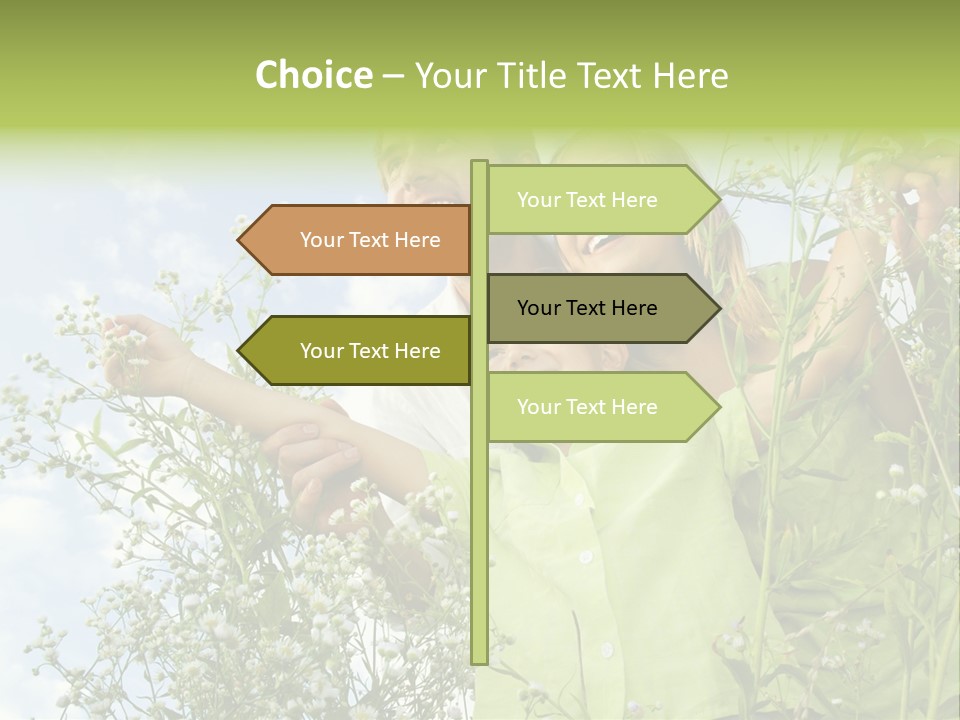 Choice – Your Title Text Here

Your Text Here

Your Text Here

Your Text Here

Your Text Here

Your Text Here